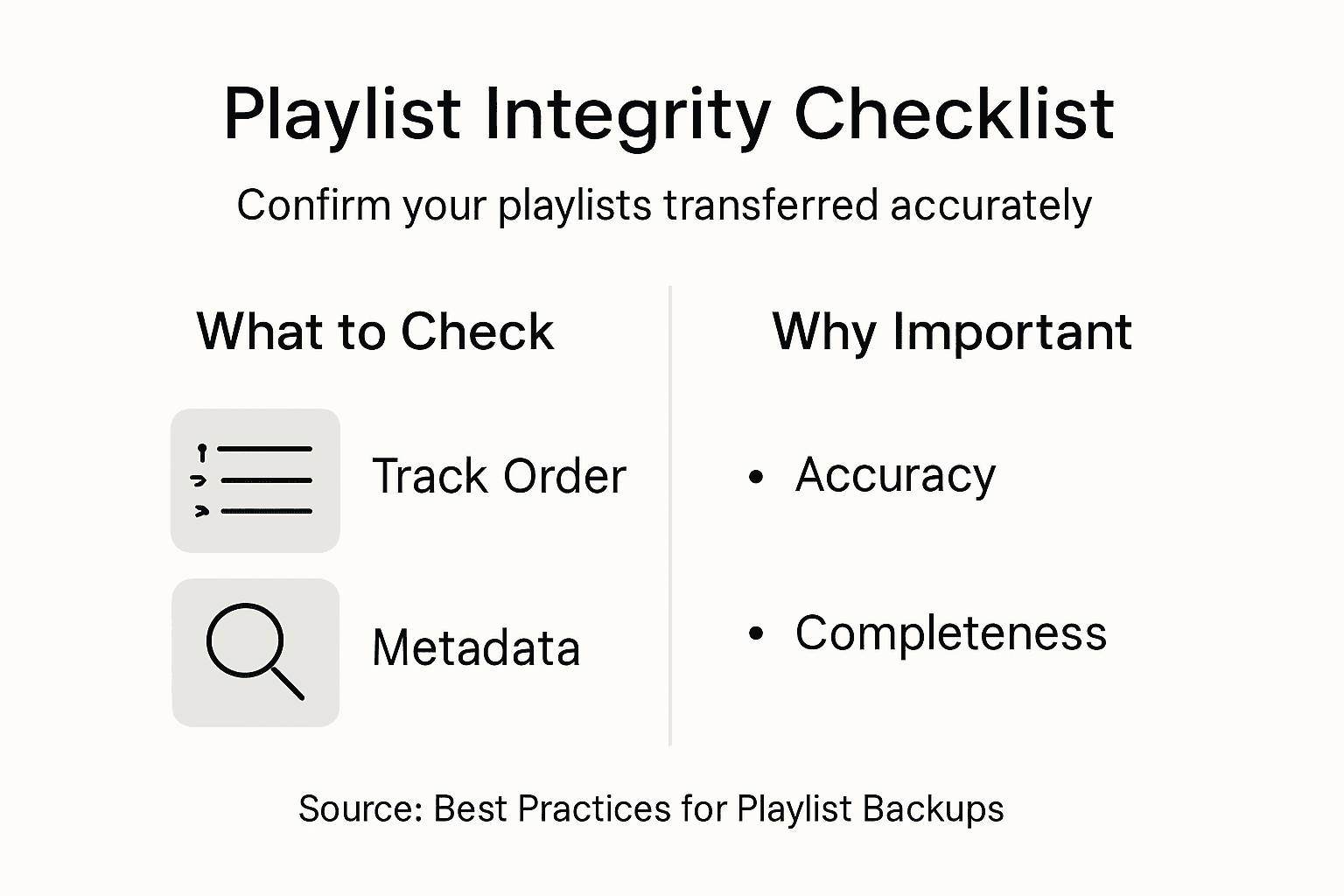 Playlist Integrity Checklist

Confirm your playlists transferred accurately

What to Check

Track Order

Metadata

Why Important

• Accuracy

• Completeness

Source: Best Practices for Playlist Backups